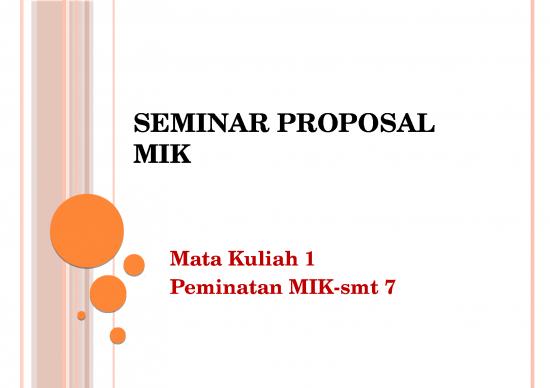 SEMINAR PROPOSAL MIK

Mata Kuliah 1
Peminatan MIK-smt 7